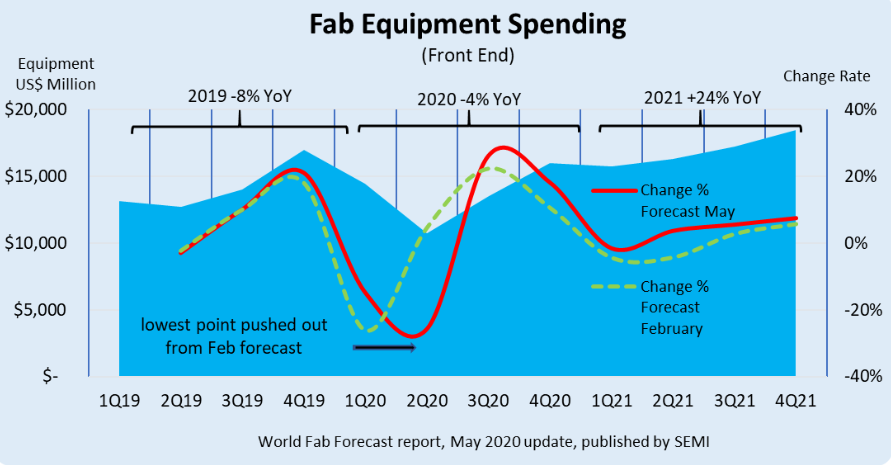 Fab Equipment Spending
(Front End)

Equipment
US$ Million

Change Rate

2019 -8% YoY
2020 -4% YoY
2021 +24% YoY

$20,000
$15,000
$10,000
$5,000
$-

40%
20%
0%
-20%
-40%

Change %
Forecast May

Change %
Forecast
February

lowest point pushed out
from Feb forecast

1Q19
2Q19
3Q19
4Q19
1Q20
2Q20
3Q20
4Q20
1Q21
2Q21
3Q21
4Q21

World Fab Forecast report, May 2020 update, published by SEMI